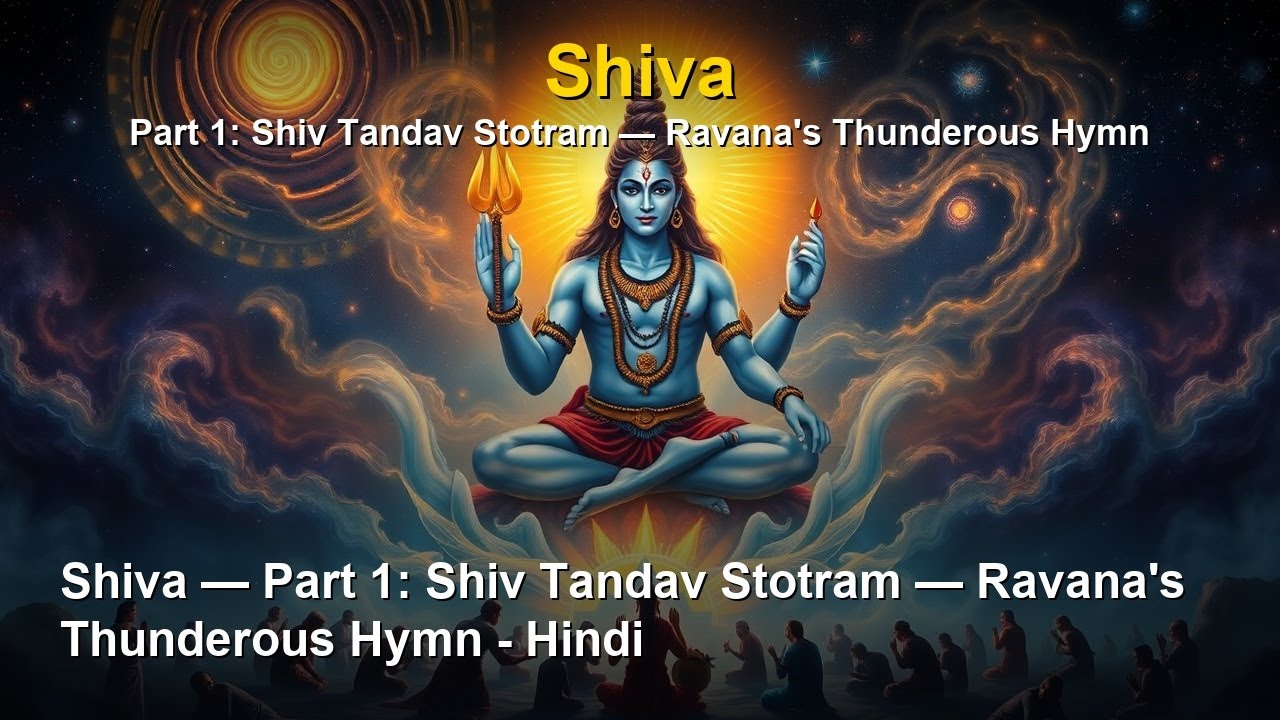 Shiva

Part 1: Shiv Tandav Stotram — Ravana's Thunderous Hymn

Shiva — Part 1: Shiv Tandav Stotram — Ravana's Thunderous Hymn - Hindi